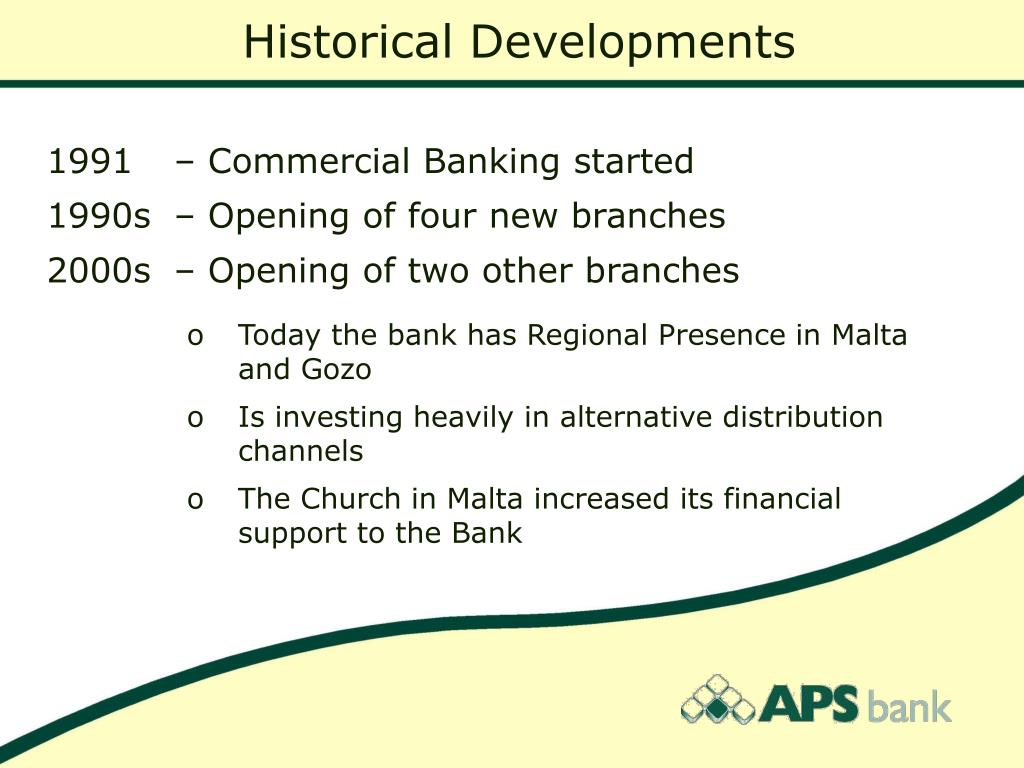 Historical Developments

1991 – Commercial Banking started

1990s – Opening of four new branches

2000s – Opening of two other branches

o Today the bank has Regional Presence in Malta and Gozo

o Is investing heavily in alternative distribution channels

o The Church in Malta increased its financial support to the Bank

APS bank